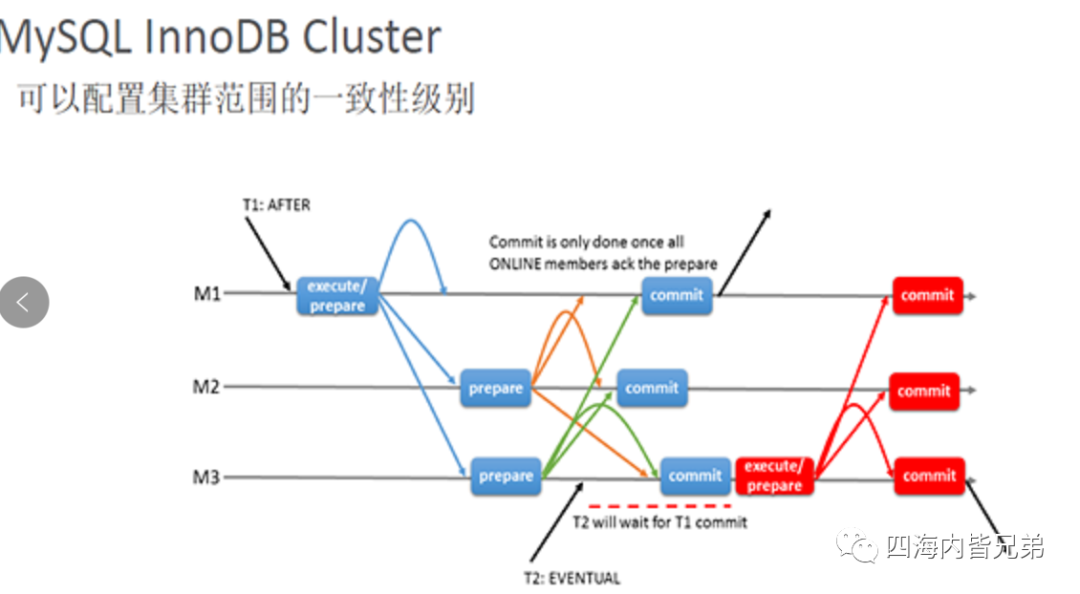 MySQL InnoDB Cluster
可以配置集群范围的一致性级别

T1: AFTER

Commit is only done once all ONLINE members ack the prepare

M1
execute/ prepare
commit
commit

M2
prepare
commit
commit

M3
prepare
commit
execute/ prepare
commit

T2 will wait for T1 commit

T2: EVENTUAL

四海内皆兄弟